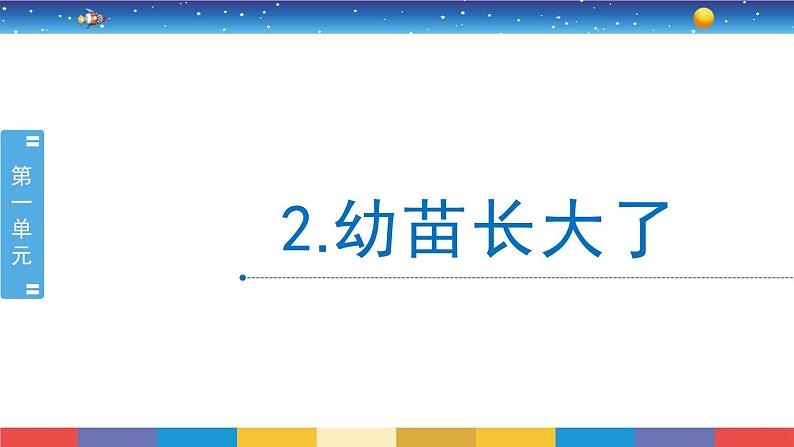 第一单元

2.幼苗长大了